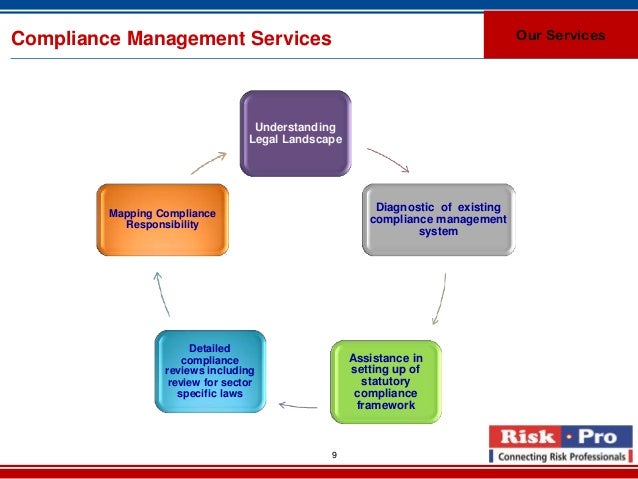 Compliance Management Services

Our Services

Understanding Legal Landscape

Diagnostic of existing compliance management system

Assistance in setting up of statutory compliance framework

Detailed compliance reviews including review for sector specific laws

Mapping Compliance Responsibility

9

Risk · Pro
Connecting Risk Professionals